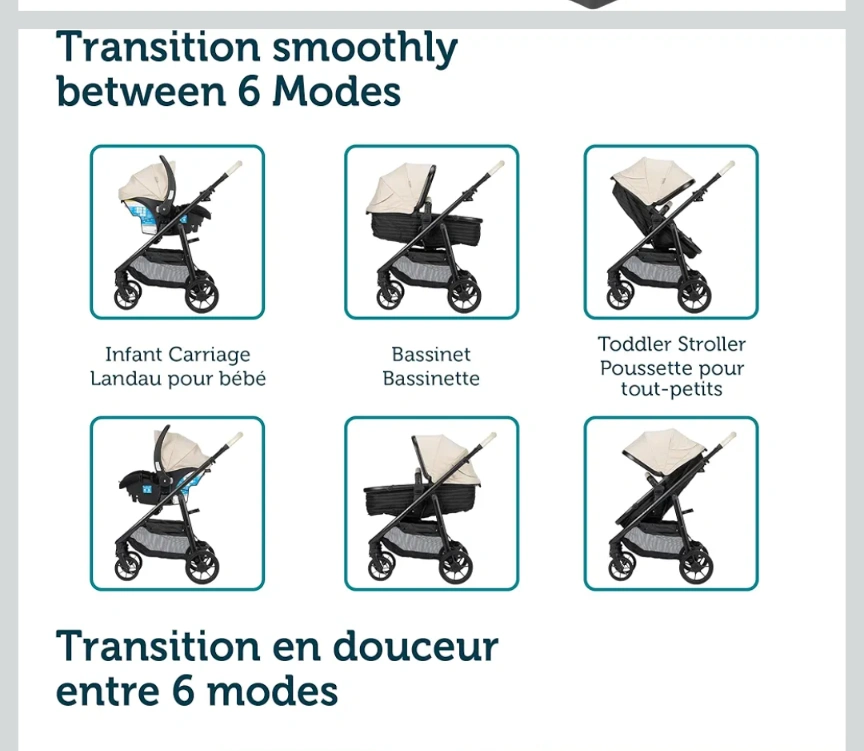 Transition smoothly between 6 Modes

Infant Carriage
Landau pour bébé

Bassinet
Bassinette

Toddler Stroller
Poussette pour tout-petits

Transition en douceur entre 6 modes